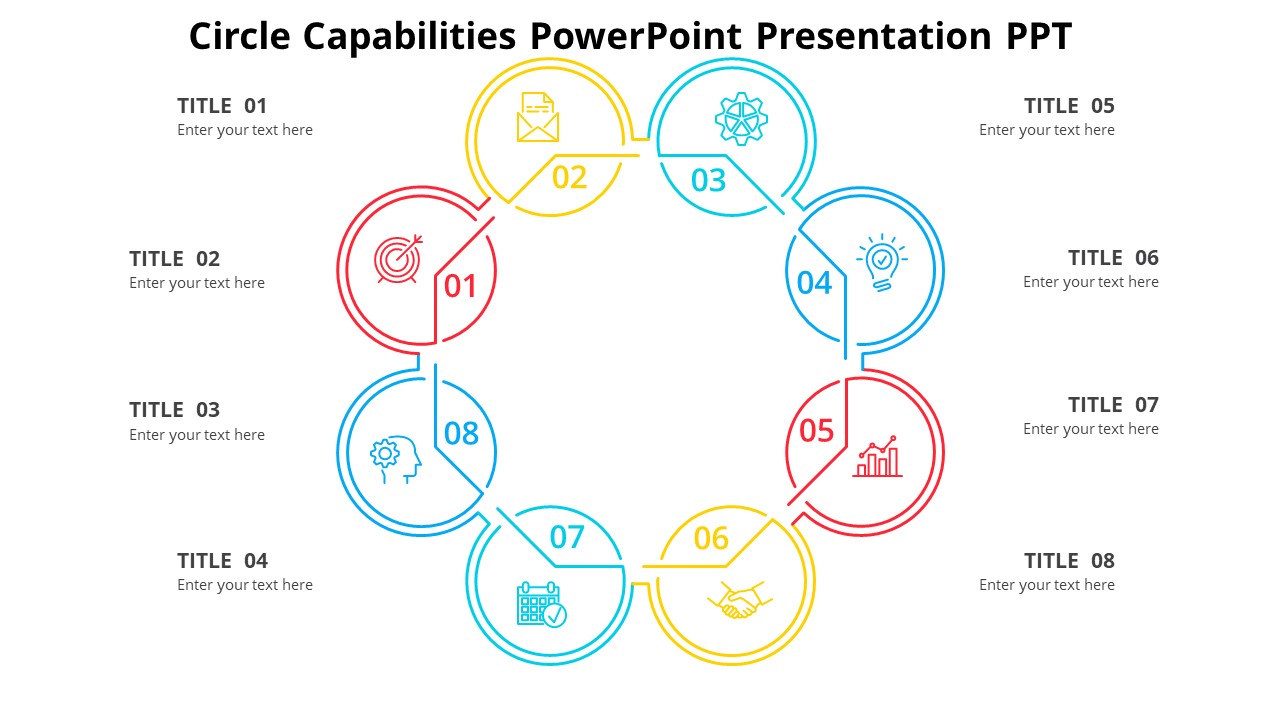 Circle Capabilities PowerPoint Presentation PPT

TITLE 01
Enter your text here

TITLE 02
Enter your text here

TITLE 03
Enter your text here

TITLE 04
Enter your text here

02

03

01

04

08

05

07

06

TITLE 05
Enter your text here

TITLE 06
Enter your text here

TITLE 07
Enter your text here

TITLE 08
Enter your text here